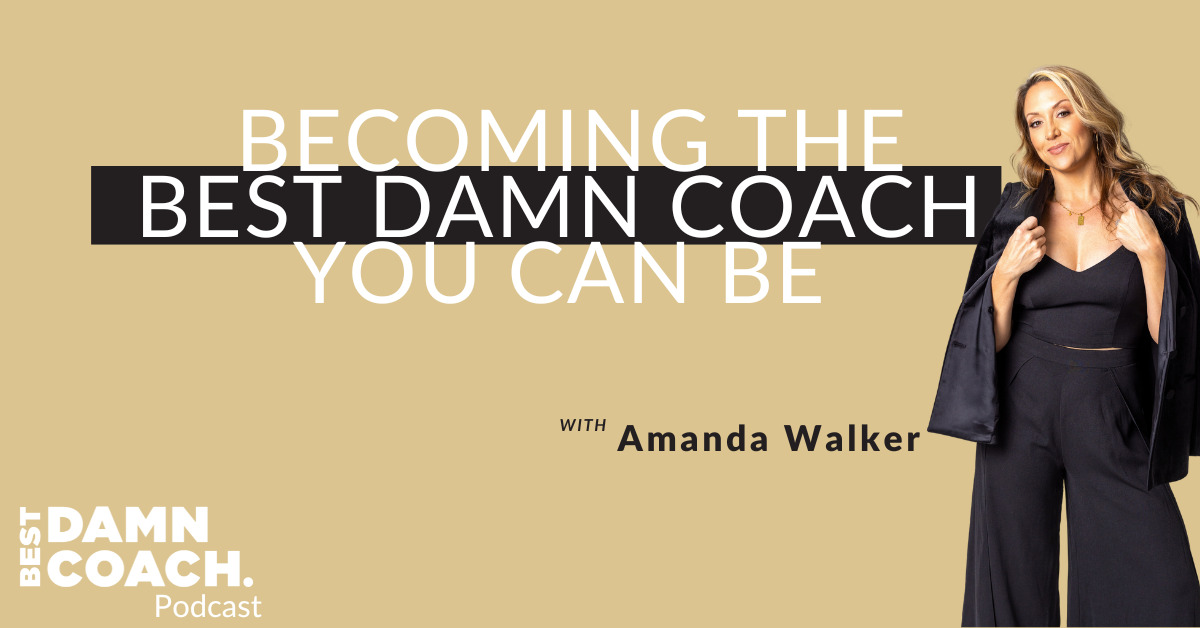 BECOMING THE
BEST DAMN COACH
YOU CAN BE

WITH Amanda Walker

BEST DAMN COACH.
Podcast